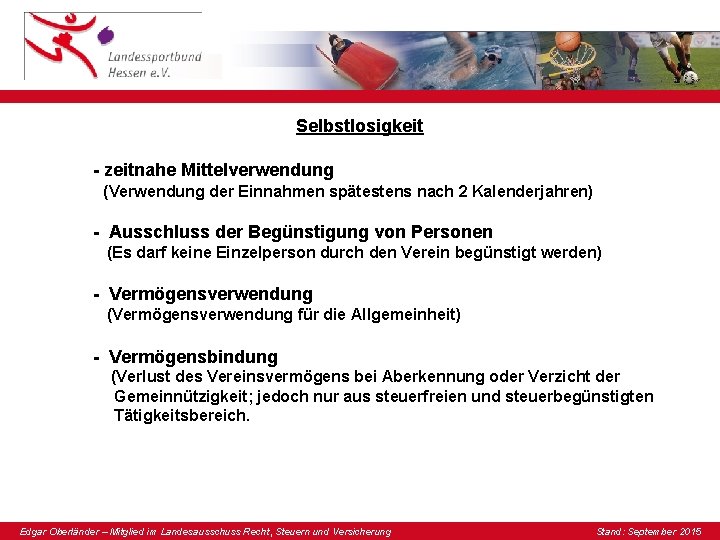 Landessportbund Hessen e.V.

Selbstlosigkeit

- zeitnahe Mittelverwendung
(Verwendung der Einnahmen spätestens nach 2 Kalenderjahren)

- Ausschluss der Begünstigung von Personen
(Es darf keine Einzelperson durch den Verein begünstigt werden)

- Vermögensverwendung
(Vermögensverwendung für die Allgemeinheit)

- Vermögensbindung
(Verlust des Vereinsvermögens bei Aberkennung oder Verzicht der Gemeinnützigkeit; jedoch nur aus steuerfreien und steuerbegünstigten Tätigkeitsbereich.

Edgar Oberländer – Mitglied im Landesausschuss Recht, Steuern und Versicherung

Stand: September 2015